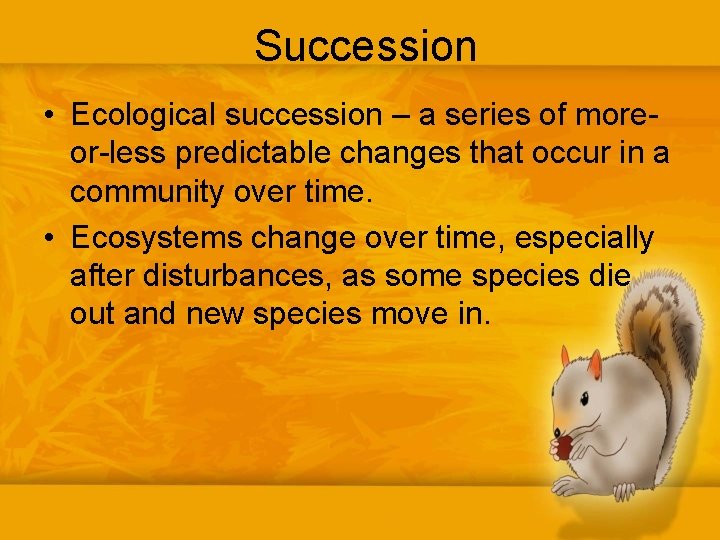 Succession

• Ecological succession – a series of more-or-less predictable changes that occur in a community over time.
• Ecosystems change over time, especially after disturbances, as some species die out and new species move in.